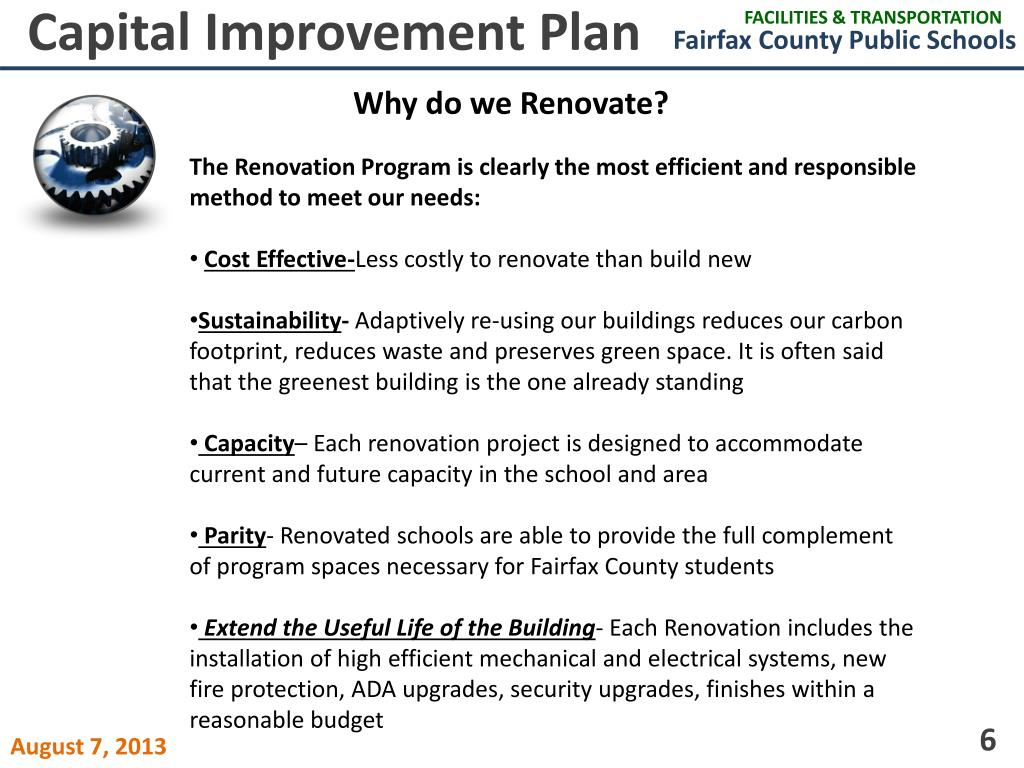 Capital Improvement Plan

FACILITIES & TRANSPORTATION
Fairfax County Public Schools

Why do we Renovate?

The Renovation Program is clearly the most efficient and responsible method to meet our needs:

• Cost Effective-Less costly to renovate than build new

•Sustainability- Adaptively re-using our buildings reduces our carbon footprint, reduces waste and preserves green space. It is often said that the greenest building is the one already standing

• Capacity– Each renovation project is designed to accommodate current and future capacity in the school and area

• Parity- Renovated schools are able to provide the full complement of program spaces necessary for Fairfax County students

• Extend the Useful Life of the Building- Each Renovation includes the installation of high efficient mechanical and electrical systems, new fire protection, ADA upgrades, security upgrades, finishes within a reasonable budget

August 7, 2013

6